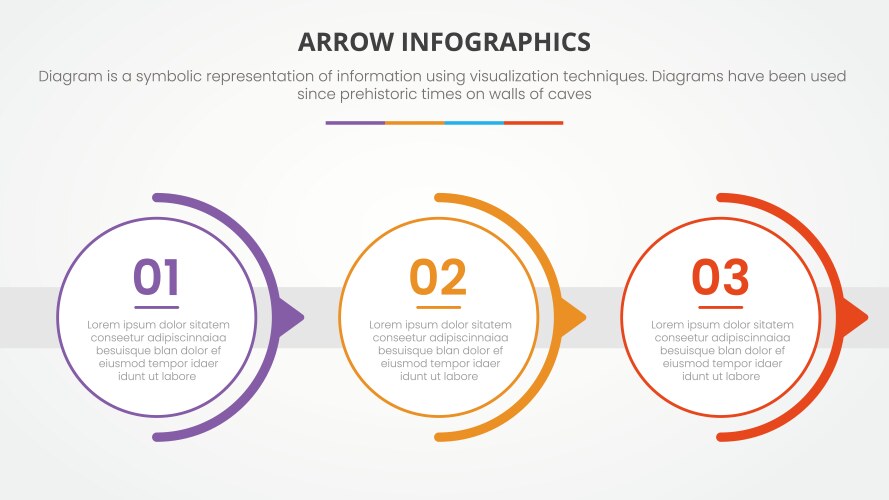 ARROW INFOGRAPHICS

Diagram is a symbolic representation of information using visualization techniques. Diagrams have been used since prehistoric times on walls of caves

01

Lorem ipsum dolor sitatem conseetur adipiscinnaiaa besuisque blan dolor ef eiusmod tempor idaer idunt ut labore

02

Lorem ipsum dolor sitatem conseetur adipiscinnaiaa besuisque blan dolor ef eiusmod tempor idaer idunt ut labore

03

Lorem ipsum dolor sitatem conseetur adipiscinnaiaa besuisque blan dolor ef eiusmod tempor idaer idunt ut labore